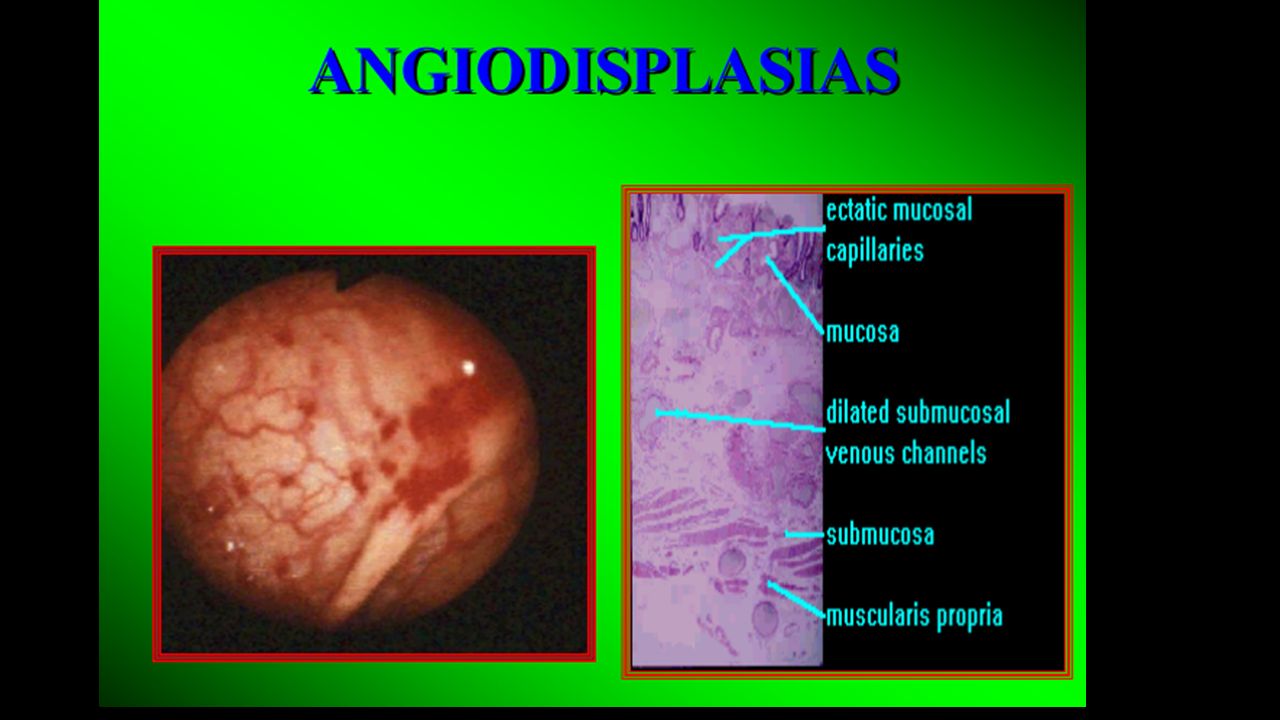 ANGIODISPLASIAS

ectatic mucosal capillaries

mucosa

dilated submucosal venous channels

submucosa

muscularis propria